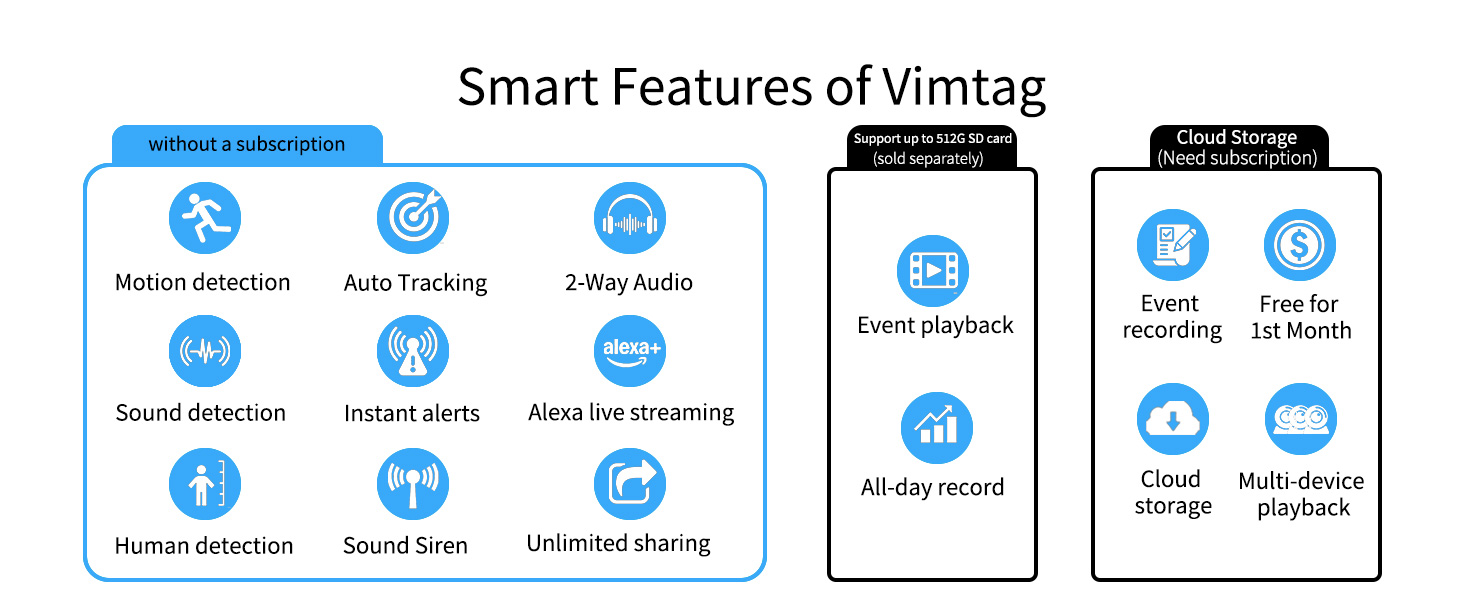 Smart Features of Vimtag

without a subscription

Motion detection

Auto Tracking

2-Way Audio

Sound detection

Instant alerts

alexa+

Alexa live streaming

Human detection

Sound Siren

Unlimited sharing

Support up to 512G SD card (sold separately)

Event playback

All-day record

Cloud Storage (Need subscription)

Event recording

Free for 1st Month

Cloud storage

Multi-device playback